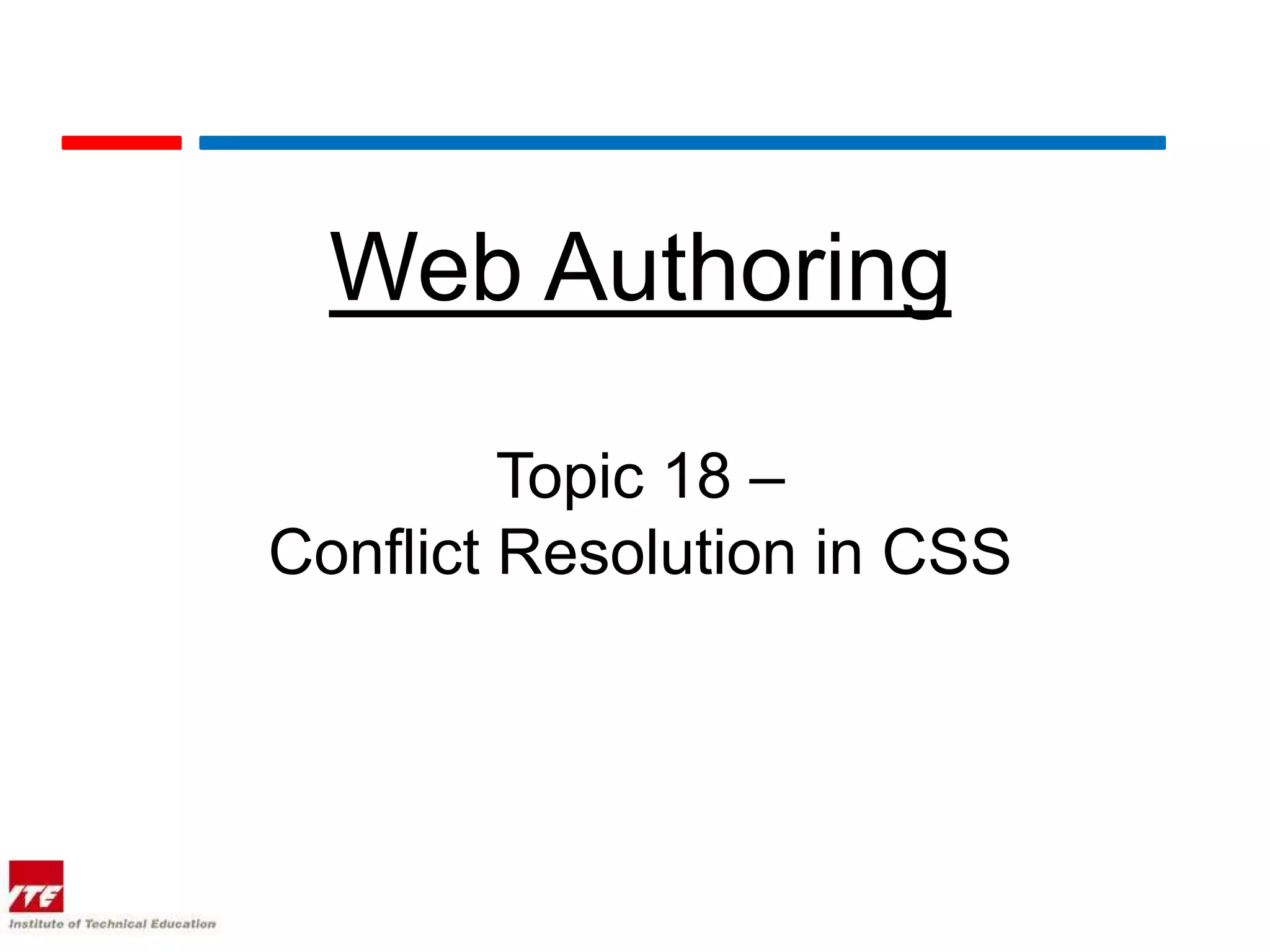 Web Authoring

Topic 18 –
Conflict Resolution in CSS

ITE
Institute of Technical Education